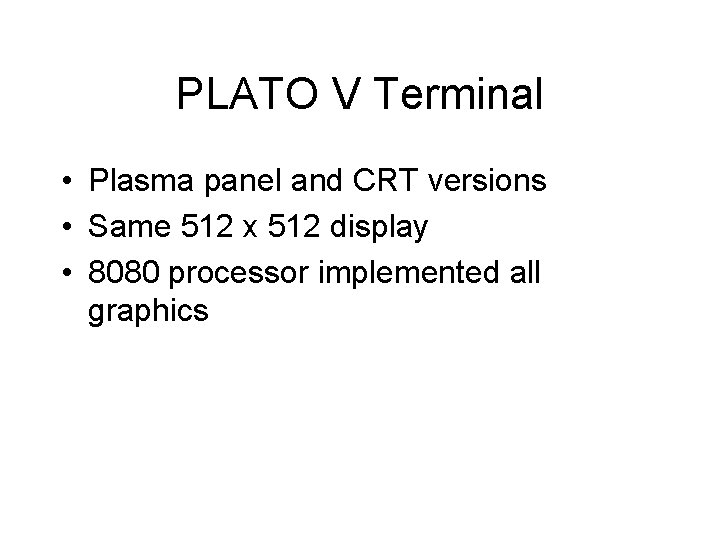 PLATO V Terminal

• Plasma panel and CRT versions
• Same 512 x 512 display
• 8080 processor implemented all graphics